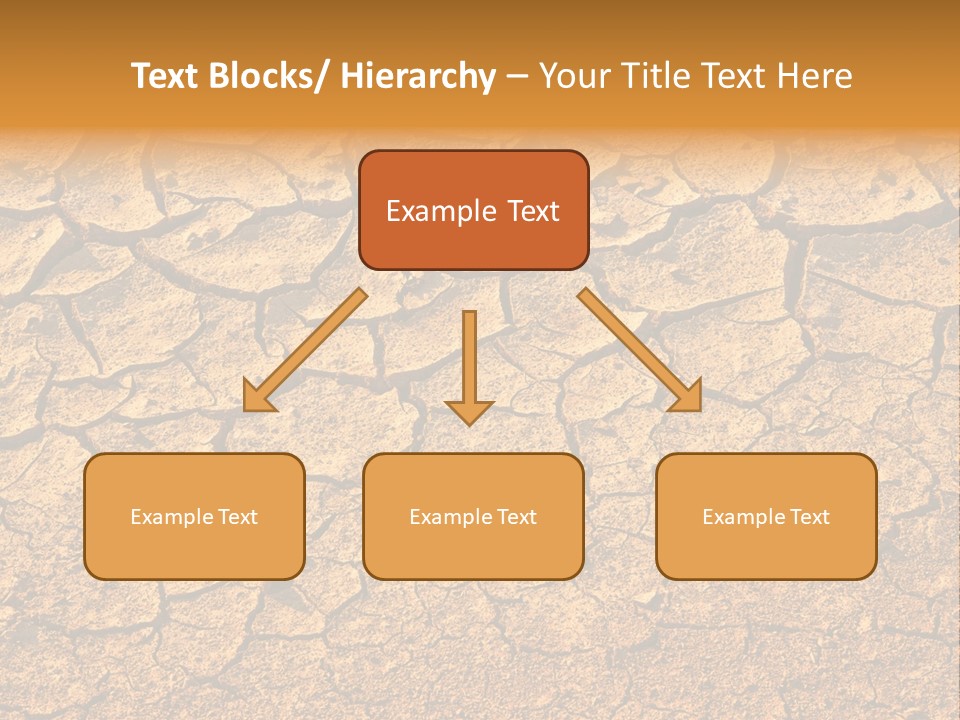 Text Blocks/ Hierarchy – Your Title Text Here

Example Text

Example Text

Example Text

Example Text